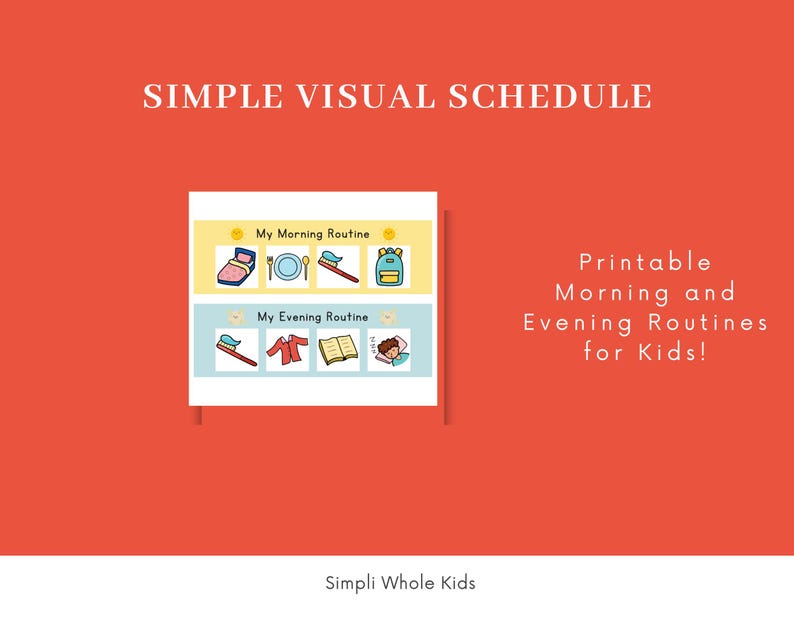 SIMPLE VISUAL SCHEDULE

My Morning Routine

My Evening Routine

Printable Morning and Evening Routines for Kids!

Simpli Whole Kids